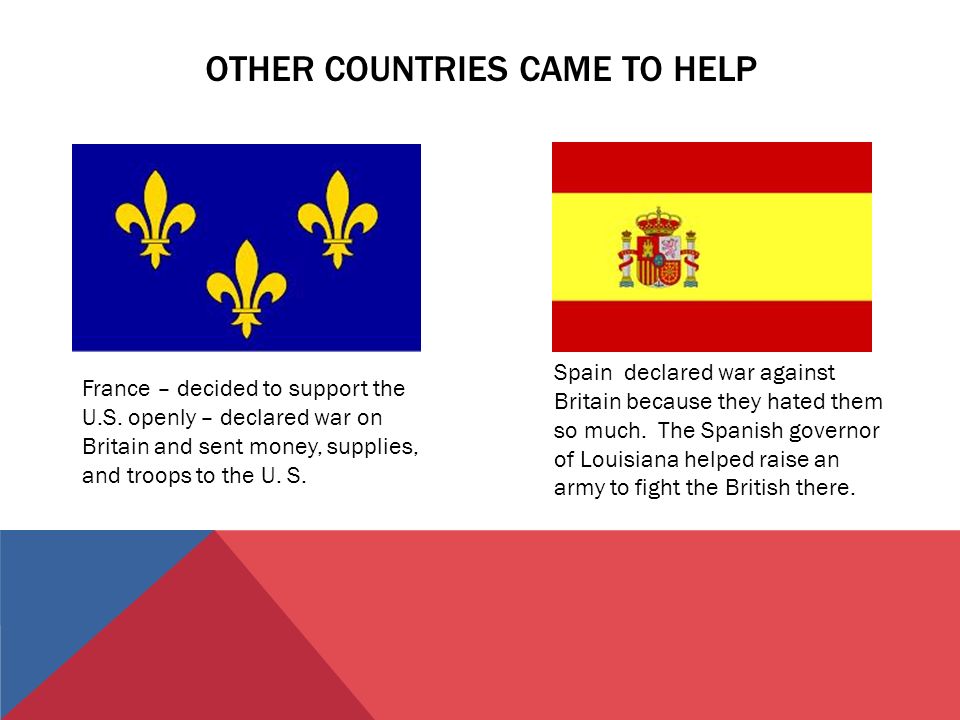 OTHER COUNTRIES CAME TO HELP

France – decided to support the U.S. openly – declared war on Britain and sent money, supplies, and troops to the U. S.

Spain  declared war against Britain because they hated them so much.  The Spanish governor of Louisiana helped raise an army to fight the British there.